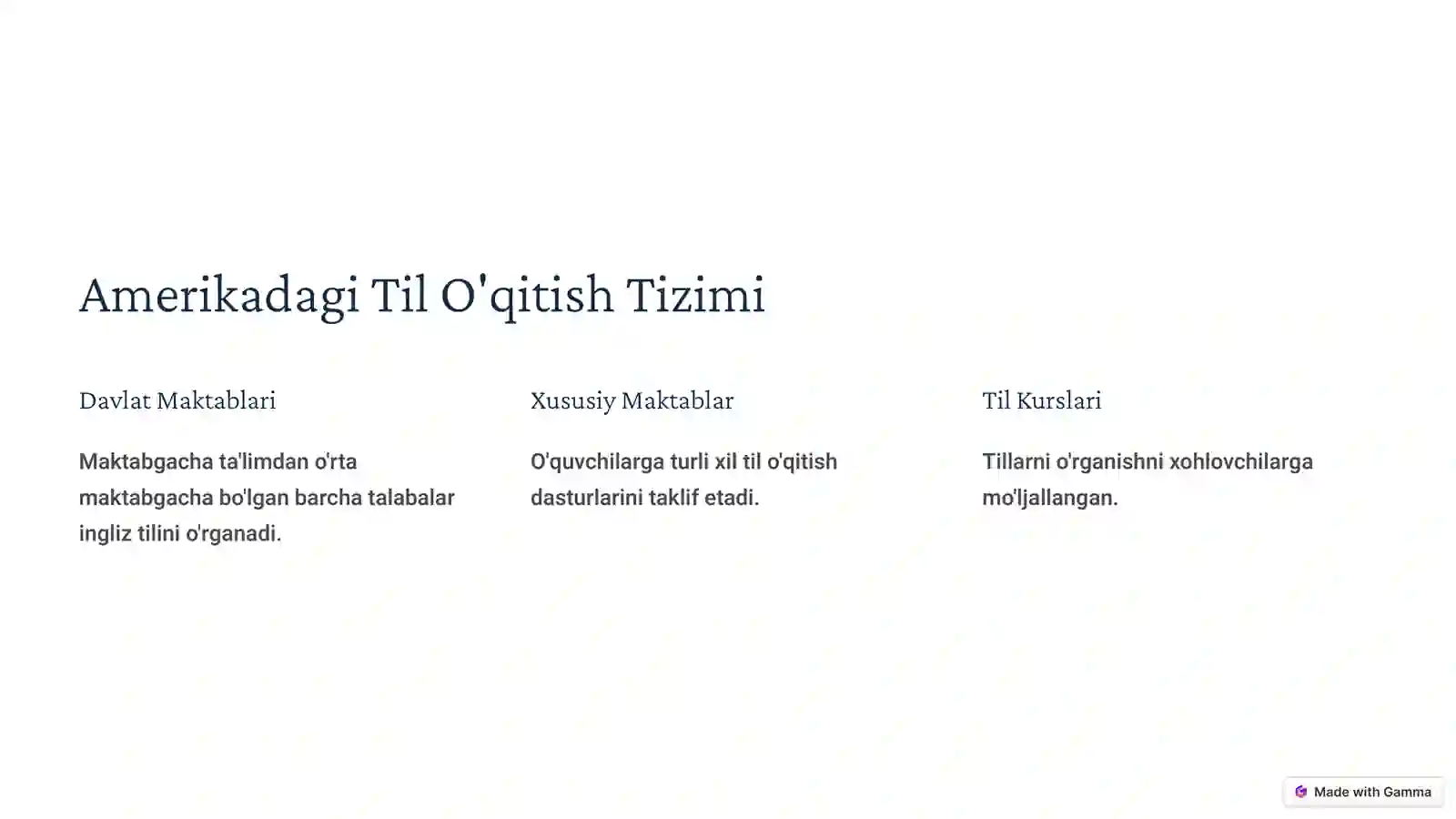 Amerikadagi Til O'qitish Tizimi

Davlat Maktablari

Maktabgacha ta'limdan o'rta maktabgacha bo'lgan barcha talabalar ingliz tilini o'rganadi.

Xususiy Maktablar

O'quvchilarga turli xil til o'qitish dasturlarini taklif etadi.

Til Kurslari

Tillarni o'rganishni xohlovchilarga mo'ljallangan.

Made with Gamma